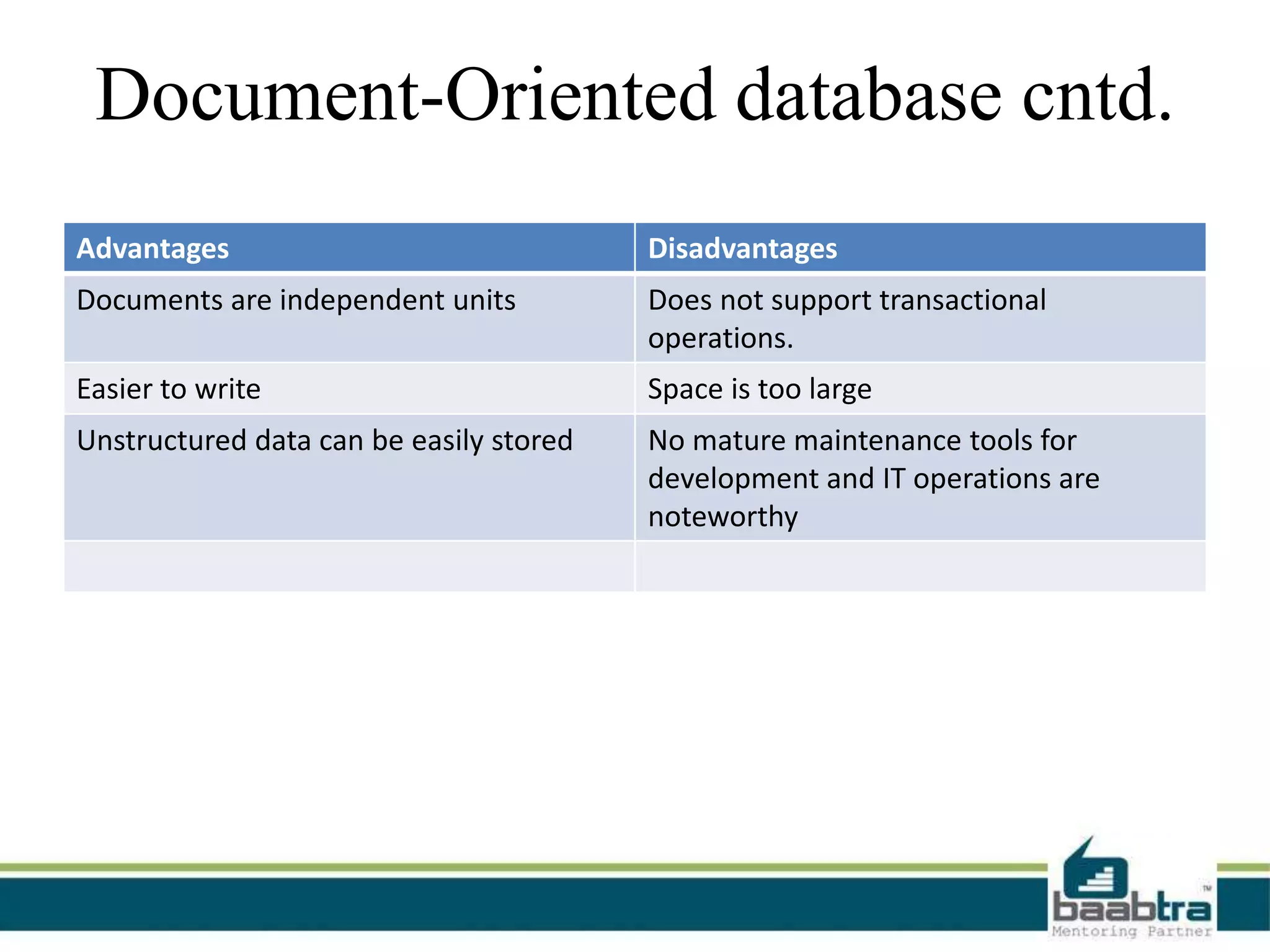 Document-Oriented database cntd.

| Advantages | Disadvantages |
|---|---|
| Documents are independent units | Does not support transactional operations. |
| Easier to write | Space is too large |
| Unstructured data can be easily stored | No mature maintenance tools for development and IT operations are noteworthy |
| | |

baabtra™
Mentoring Partner